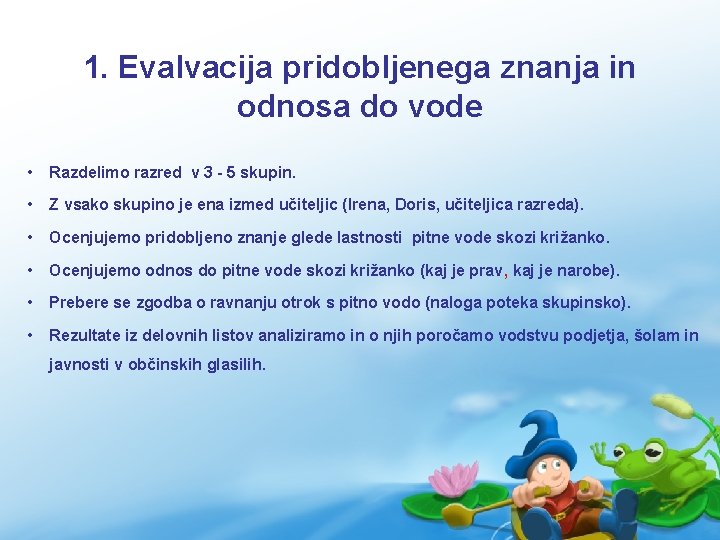 1. Evalvacija pridobljenega znanja in odnosa do vode

• Razdelimo razred v 3 - 5 skupin.
• Z vsako skupino je ena izmed učiteljic (Irena, Doris, učiteljica razreda).
• Ocenjujemo pridobljeno znanje glede lastnosti pitne vode skozi križanko.
• Ocenjujemo odnos do pitne vode skozi križanko (kaj je prav, kaj je narobe).
• Prebere se zgodba o ravnanju otrok s pitno vodo (naloga poteka skupinsko).
• Rezultate iz delovnih listov analiziramo in o njih poročamo vodstvu podjetja, šolam in javnosti v občinskih glasilih.